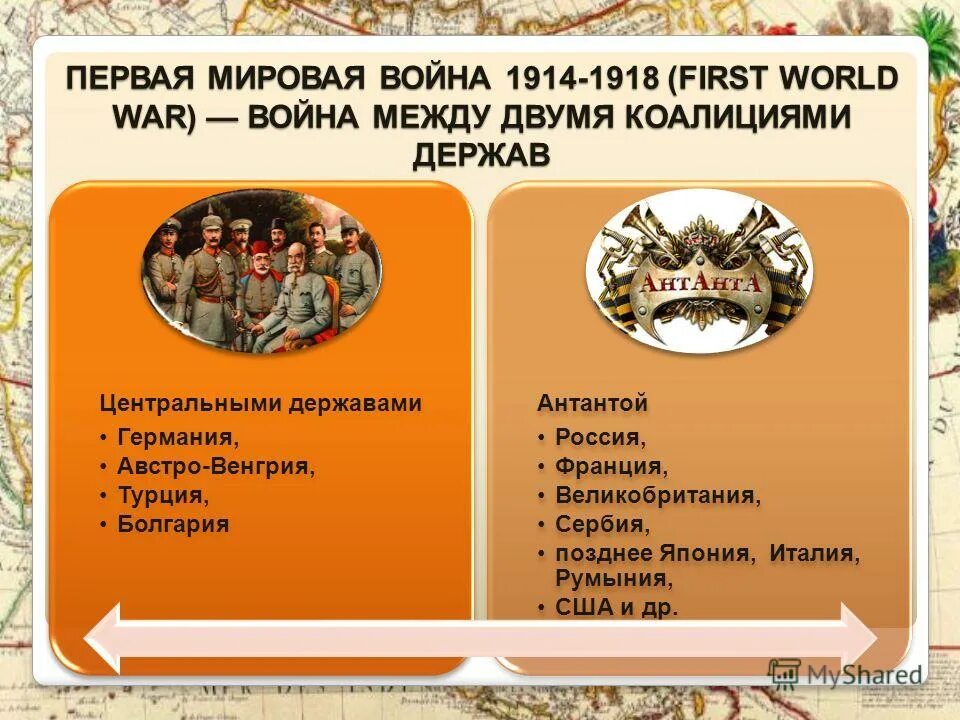 ПЕРВАЯ МИРОВАЯ ВОЙНА 1914-1918 (FIRST WORLD WAR) — ВОЙНА МЕЖДУ ДВУМЯ КОАЛИЦИЯМИ ДЕРЖАВ

Центральными державами
• Германия,
• Австро-Венгрия,
• Турция,
• Болгария

АнтАнтА

Антантой
• Россия,
• Франция,
• Великобритания,
• Сербия,
• позднее Япония, Италия, Румыния,
• США и др.

MyShared